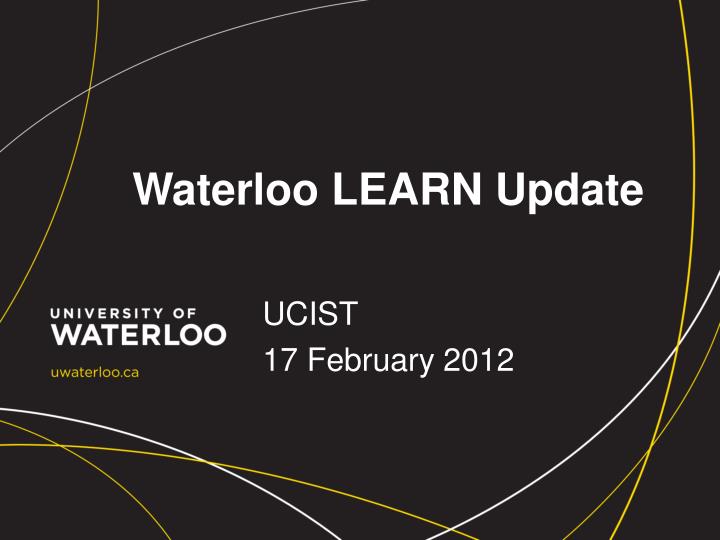 Waterloo LEARN Update

UNIVERSITY OF
WATERLOO
uwaterloo.ca

UCIST
17 February 2012